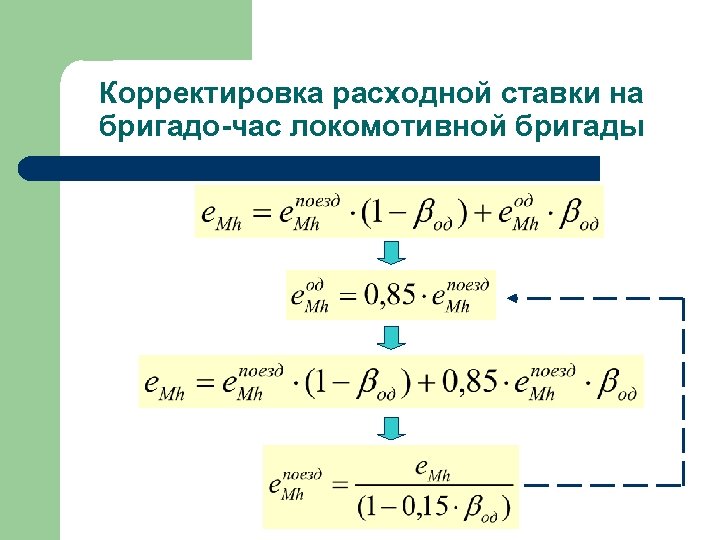 Корректировка расходной ставки на бригадо-час локомотивной бригады

$e_{Mh} = e_{Mh}^{поезд} \cdot (1 - \beta_{од}) + e_{Mh}^{од} \cdot \beta_{од}$

$e_{Mh}^{од} = 0,85 \cdot e_{Mh}^{поезд}$

$e_{Mh} = e_{Mh}^{поезд} \cdot (1 - \beta_{од}) + 0,85 \cdot e_{Mh}^{поезд} \cdot \beta_{од}$

$e_{Mh}^{поезд} = \frac{e_{Mh}}{(1 - 0,15 \cdot \beta_{од})}$